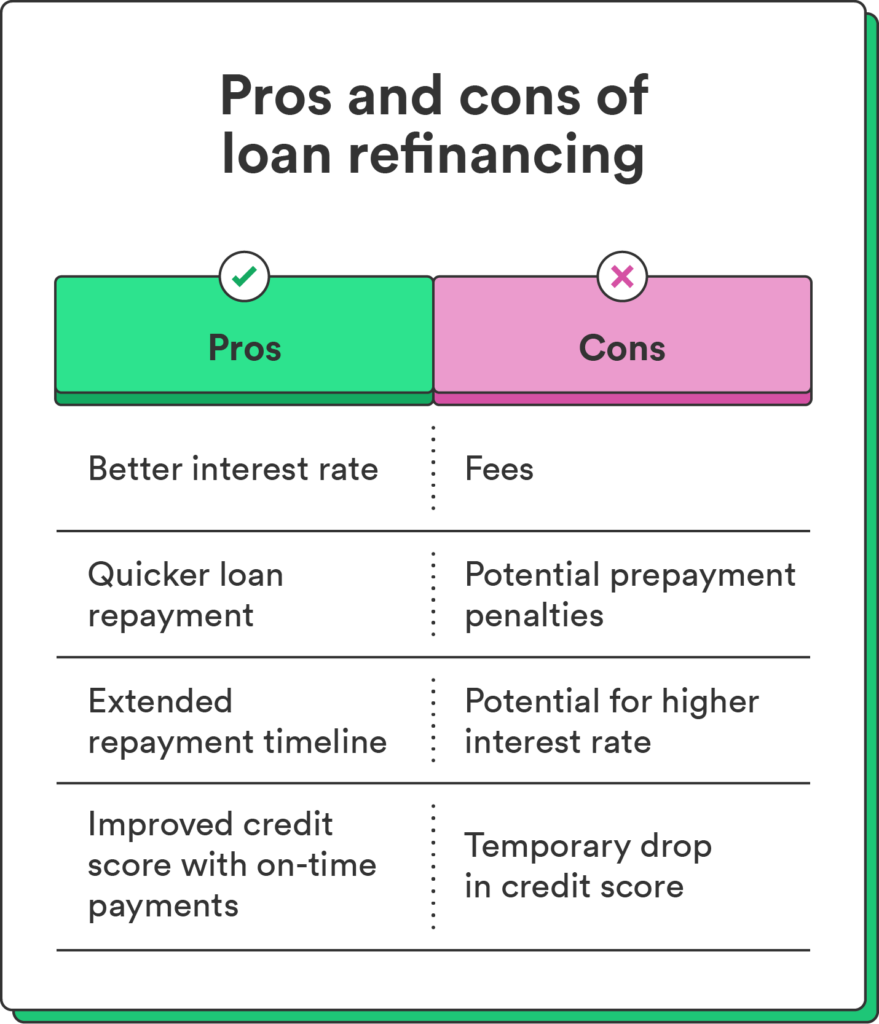 Pros and cons of loan refinancing

| Pros | Cons |
|---|---|
| Better interest rate | Fees |
| Quicker loan repayment | Potential prepayment penalties |
| Extended repayment timeline | Potential for higher interest rate |
| Improved credit score with on-time payments | Temporary drop in credit score |